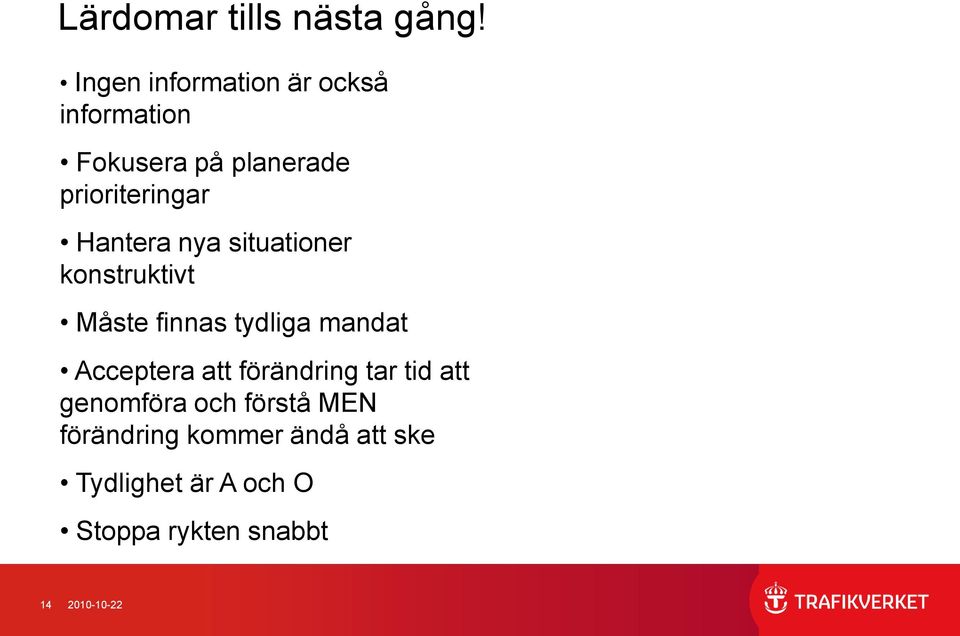 Lärdomar tills nästa gång!

• Ingen information är också information

• Fokusera på planerade prioriteringar

• Hantera nya situationer konstruktivt

• Måste finnas tydliga mandat

• Acceptera att förändring tar tid att genomföra och förstå MEN förändring kommer ändå att ske

• Tydlighet är A och O

• Stoppa rykten snabbt

14 2010-10-22

TRAFIKVERKET